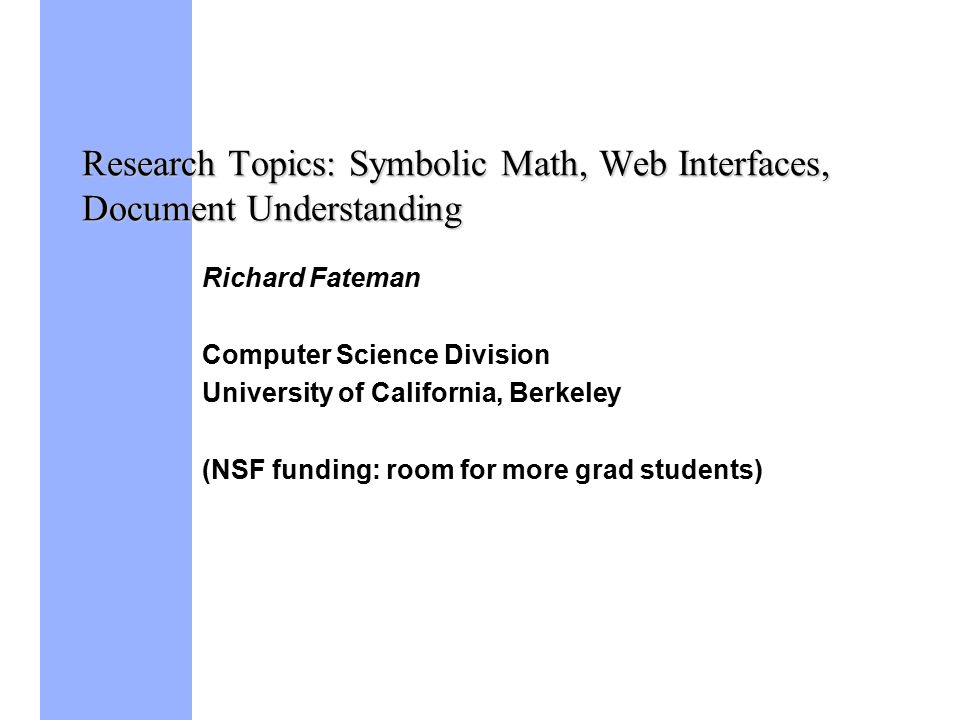 Research Topics: Symbolic Math, Web Interfaces, Document Understanding

Richard Fateman

Computer Science Division
University of California, Berkeley

(NSF funding: room for more grad students)